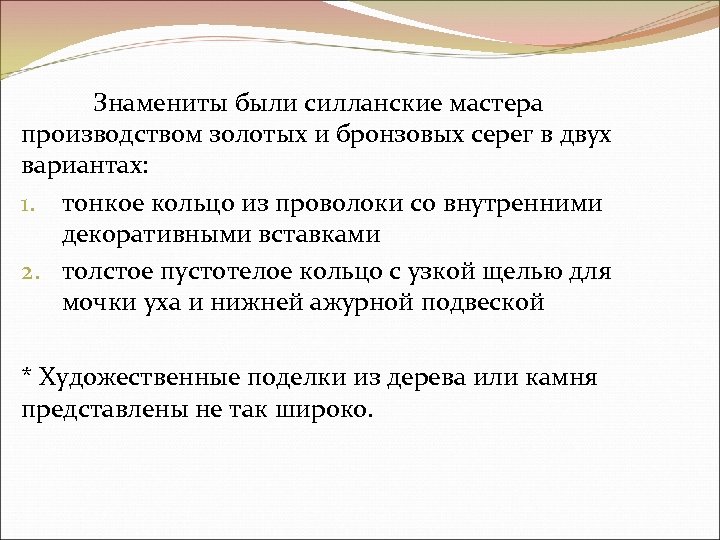 Знамениты были силланские мастера производством золотых и бронзовых серег в двух вариантах:

1. тонкое кольцо из проволоки со внутренними декоративными вставками
2. толстое пустотелое кольцо с узкой щелью для мочки уха и нижней ажурной подвеской

* Художественные поделки из дерева или камня представлены не так широко.